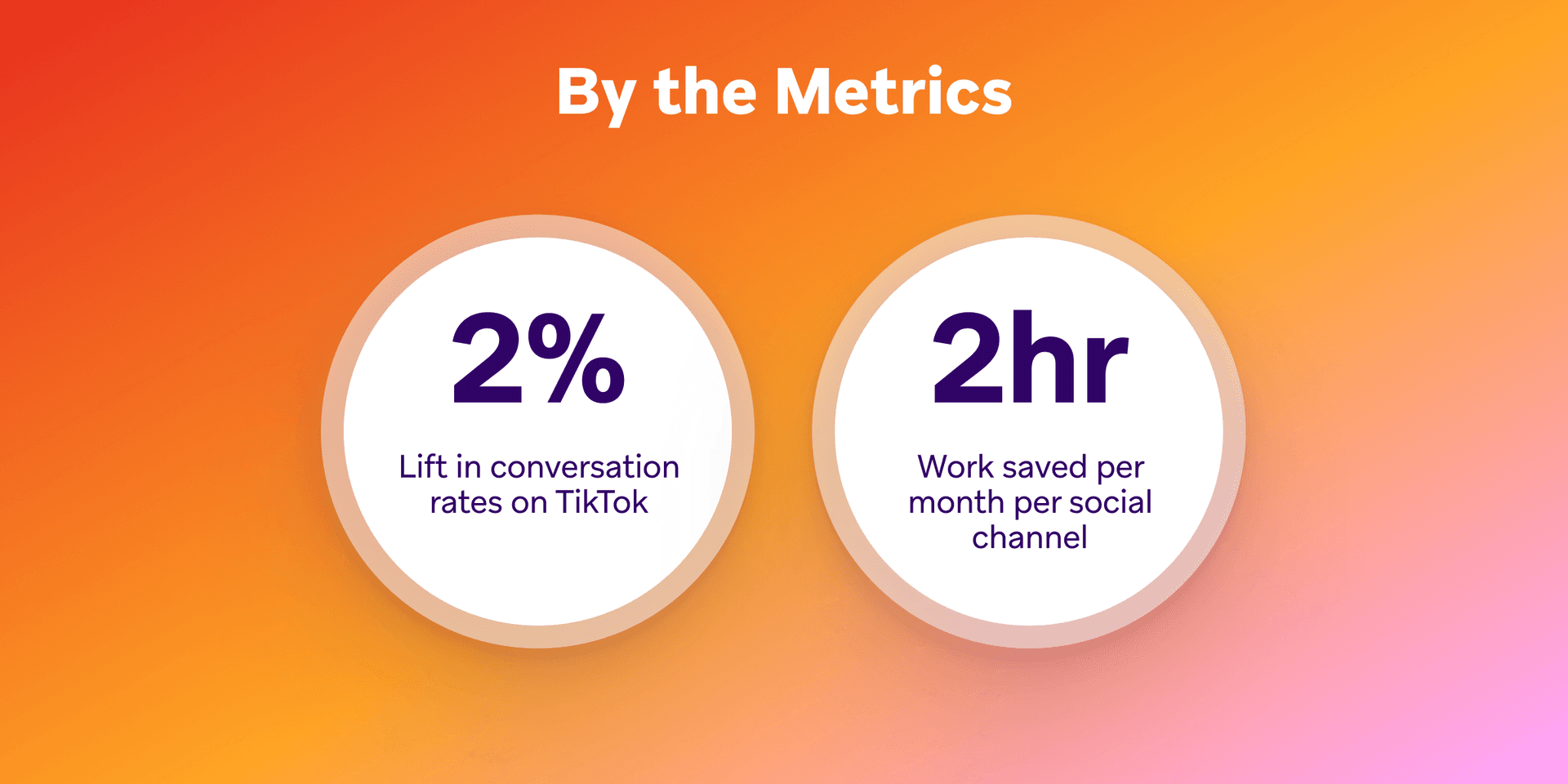 By the Metrics

2%

Lift in conversation rates on TikTok

2hr

Work saved per month per social channel